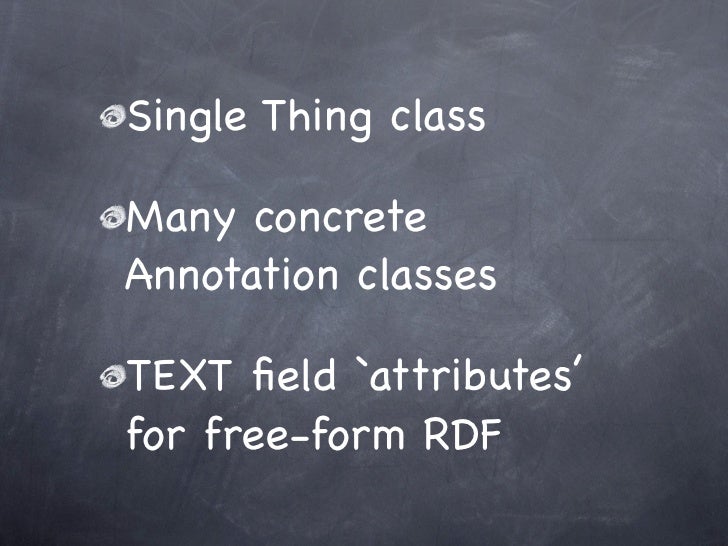 Single Thing class

Many concrete Annotation classes

TEXT field `attributes' for free-form RDF